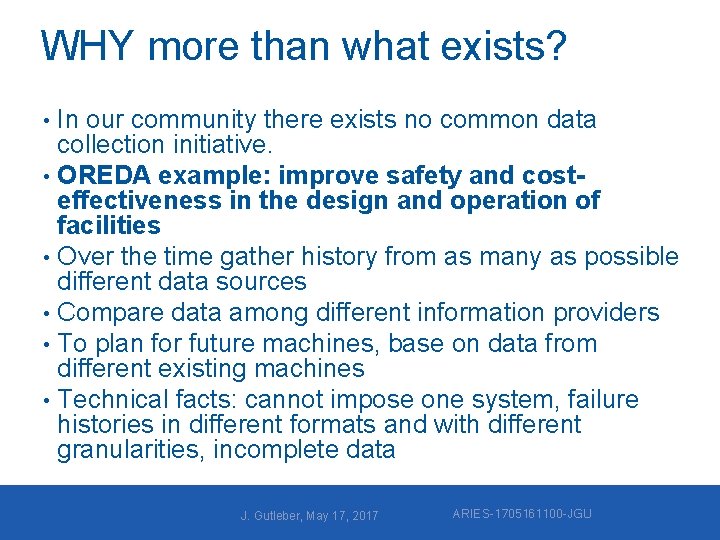 WHY more than what exists?

• In our community there exists no common data collection initiative.
• OREDA example: improve safety and cost-effectiveness in the design and operation of facilities
• Over the time gather history from as many as possible different data sources
• Compare data among different information providers
• To plan for future machines, base on data from different existing machines
• Technical facts: cannot impose one system, failure histories in different formats and with different granularities, incomplete data

J. Gutleber, May 17, 2017

ARIES-1705161100-JGU